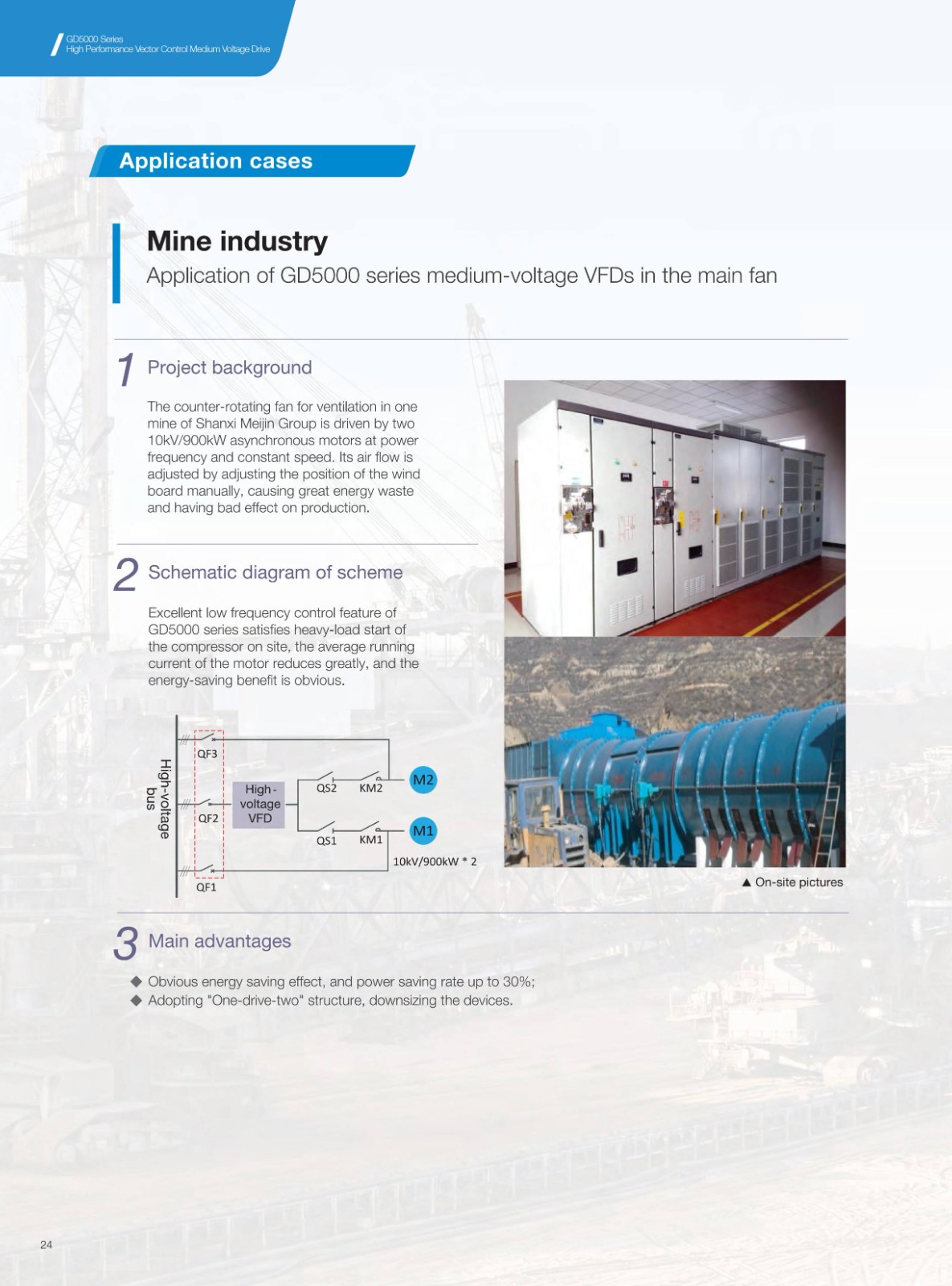 GD5000 Series
High Performance Vector Control Medium Voltage Drive

Application cases

Mine industry
Application of GD5000 series medium-voltage VFDs in the main fan

1 Project background

The counter-rotating fan for ventilation in one mine of Shanxi Meijin Group is driven by two 10kV/900kW asynchronous motors at power frequency and constant speed. Its air flow is adjusted by adjusting the position of the wind board manually, causing great energy waste and having bad effect on production.

2 Schematic diagram of scheme

Excellent low frequency control feature of GD5000 series satisfies heavy-load start of the compressor on site, the average running current of the motor reduces greatly, and the energy-saving benefit is obvious.

High-voltage bus
QF3
QF2
QF1
High-voltage VFD
QS2
KM2
M2
QS1
KM1
M1
10kV/900kW * 2

▲ On-site pictures

3 Main advantages

◆ Obvious energy saving effect, and power saving rate up to 30%;
◆ Adopting "One-drive-two" structure, downsizing the devices.

24